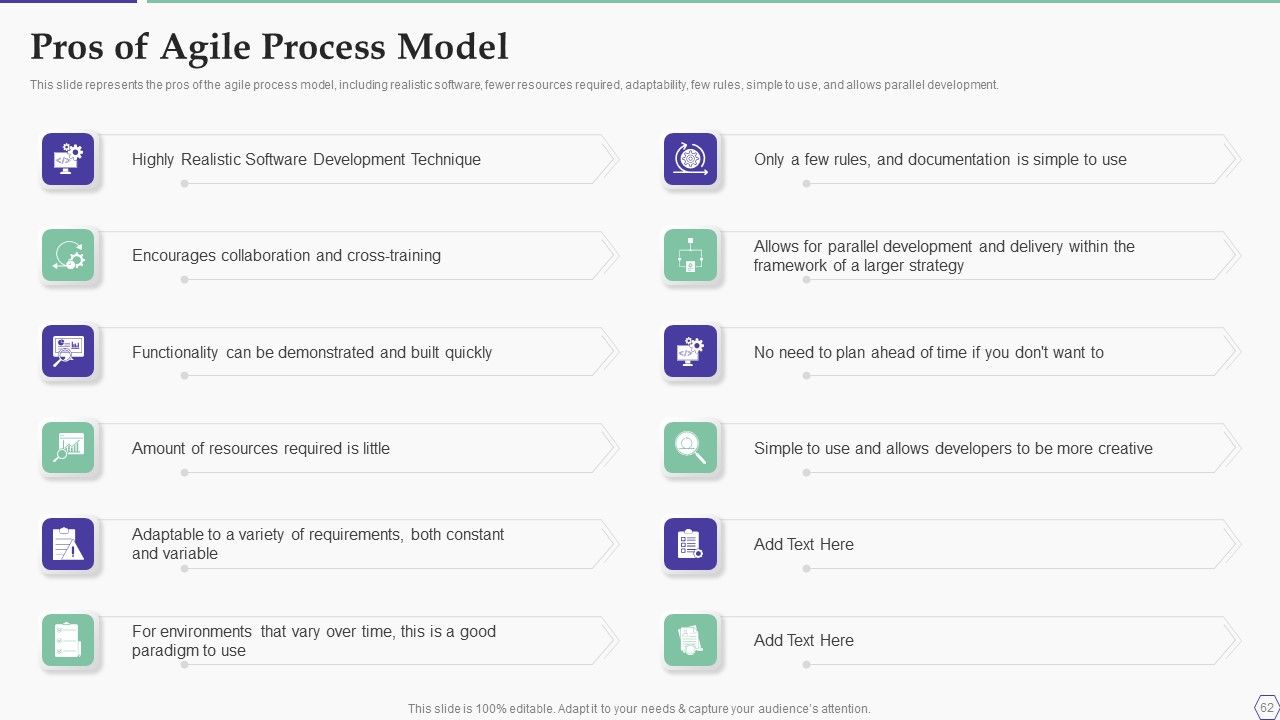 Pros of Agile Process Model

This slide represents the pros of the agile process model, including realistic software, fewer resources required, adaptability, few rules, simple to use, and allows parallel development.

Highly Realistic Software Development Technique

Encourages collaboration and cross-training

Functionality can be demonstrated and built quickly

Amount of resources required is little

Adaptable to a variety of requirements, both constant and variable

For environments that vary over time, this is a good paradigm to use

Only a few rules, and documentation is simple to use

Allows for parallel development and delivery within the framework of a larger strategy

No need to plan ahead of time if you don't want to

Simple to use and allows developers to be more creative

Add Text Here

Add Text Here

This slide is 100% editable. Adapt it to your needs & capture your audience's attention.

62